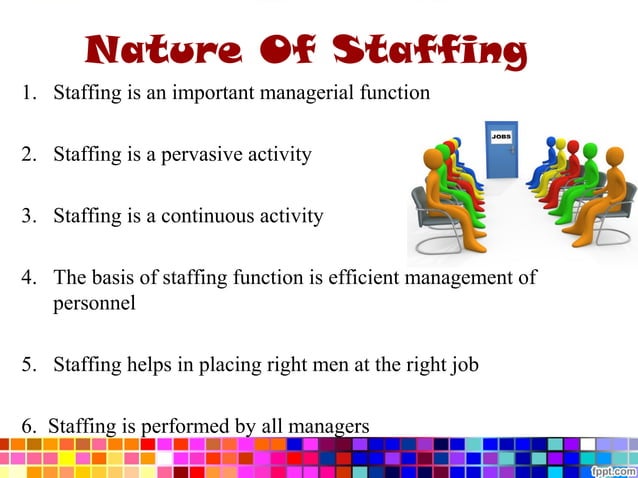 Nature Of Staffing

1. Staffing is an important managerial function

2. Staffing is a pervasive activity

3. Staffing is a continuous activity

4. The basis of staffing function is efficient management of personnel

5. Staffing helps in placing right men at the right job

6. Staffing is performed by all managers

JOBS

fppt.com